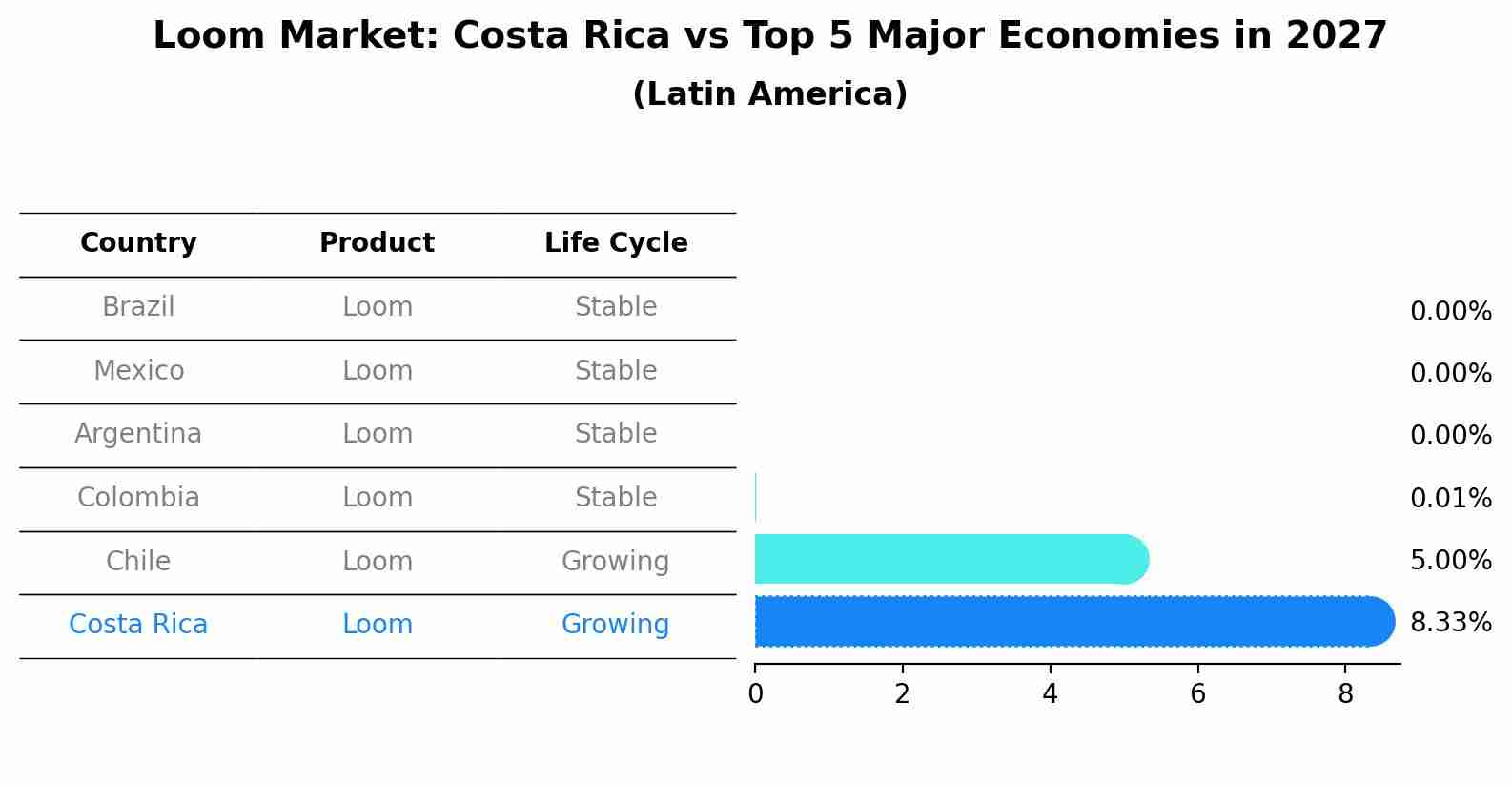 Loom Market: Costa Rica vs Top 5 Major Economies in 2027
(Latin America)

| Country | Product | Life Cycle |
|---|---|---|
| Brazil | Loom | Stable |
| Mexico | Loom | Stable |
| Argentina | Loom | Stable |
| Colombia | Loom | Stable |
| Chile | Loom | Growing |
| Costa Rica | Loom | Growing |

0.00%
0.00%
0.00%
0.01%
5.00%
8.33%

0 2 4 6 8